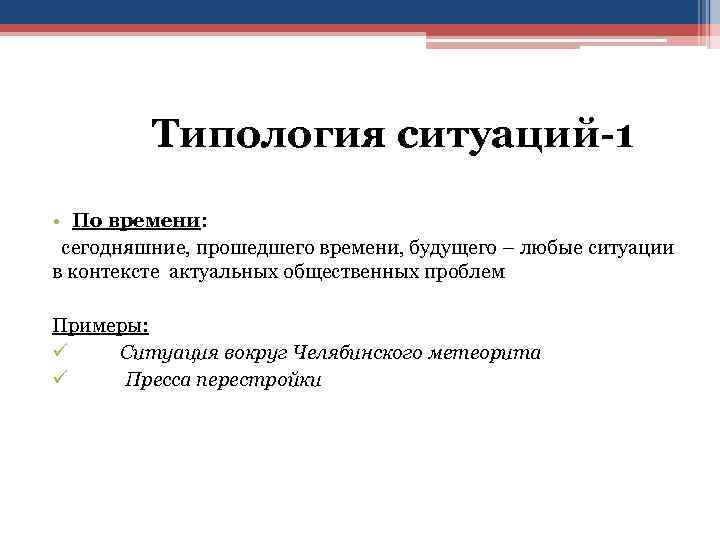 Типология ситуаций-1

• По времени:
сегодняшние, прошедшего времени, будущего – любые ситуации в контексте актуальных общественных проблем

Примеры:
✓ Ситуация вокруг Челябинского метеорита
✓ Пресса перестройки